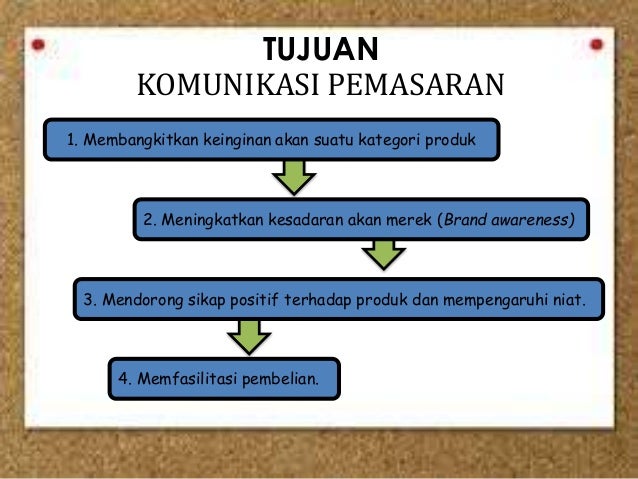 TUJUAN
KOMUNIKASI PEMASARAN

1. Membangkitkan keinginan akan suatu kategori produk

2. Meningkatkan kesadaran akan merek (Brand awareness)

3. Mendorong sikap positif terhadap produk dan mempengaruhi niat.

4. Memfasilitasi pembelian.